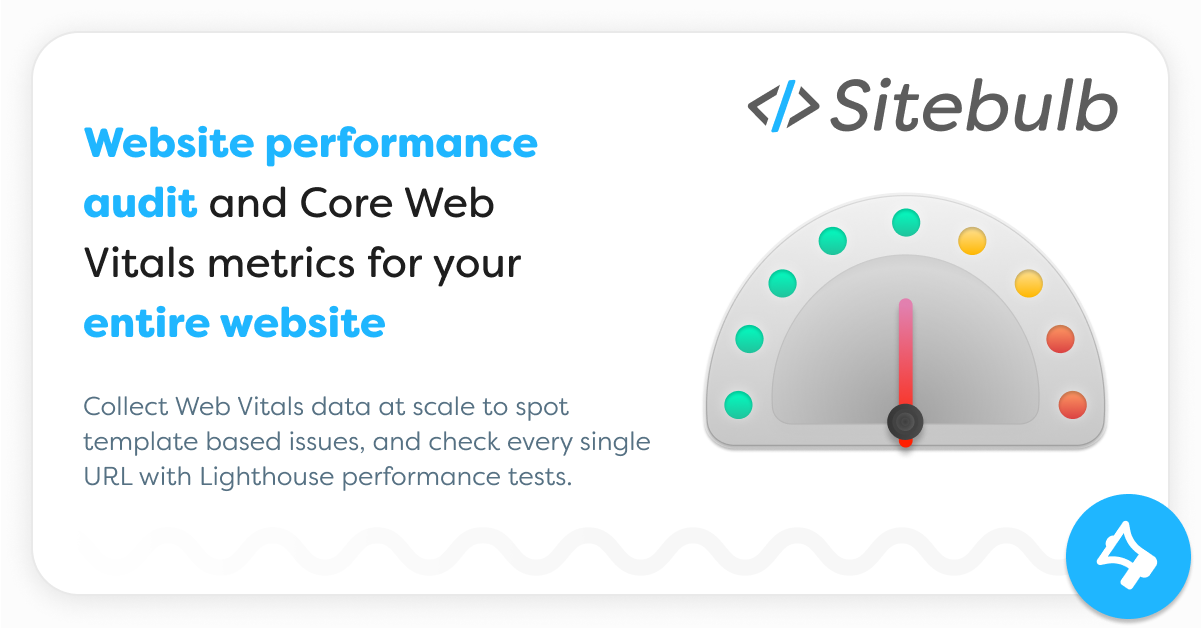 Sitebulb

Website performance audit and Core Web Vitals metrics for your entire website

Collect Web Vitals data at scale to spot template based issues, and check every single URL with Lighthouse performance tests.